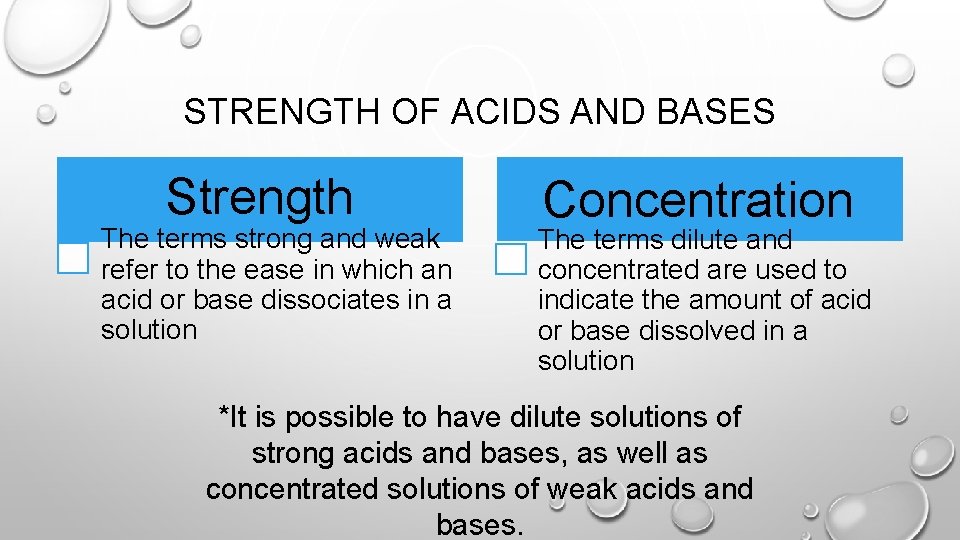 STRENGTH OF ACIDS AND BASES

Strength

The terms strong and weak refer to the ease in which an acid or base dissociates in a solution

Concentration

The terms dilute and concentrated are used to indicate the amount of acid or base dissolved in a solution

*It is possible to have dilute solutions of strong acids and bases, as well as concentrated solutions of weak acids and bases.